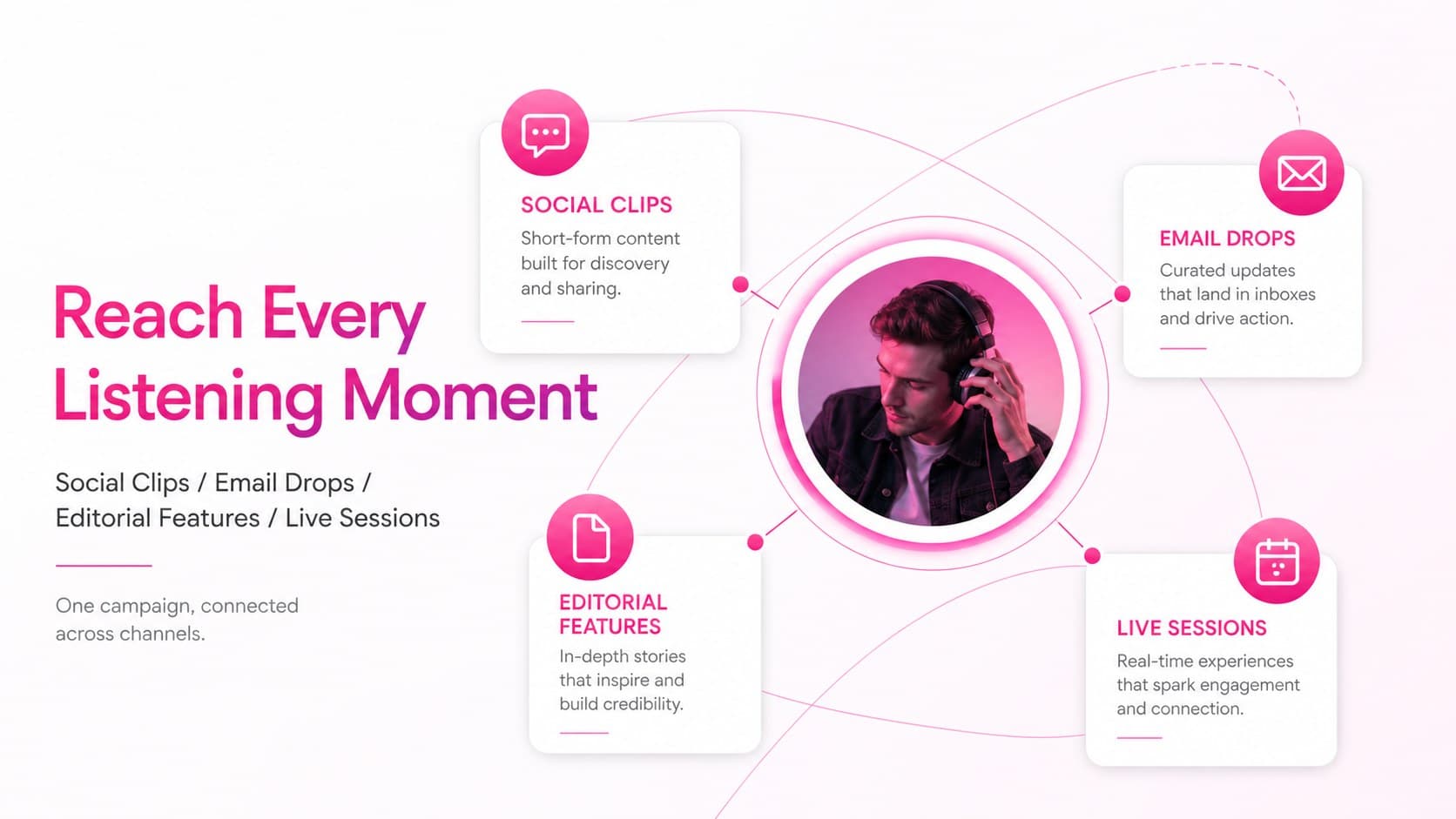 Reach Every Listening Moment

Social Clips / Email Drops / Editorial Features / Live Sessions

One campaign, connected across channels.

SOCIAL CLIPS
Short-form content built for discovery and sharing.

EMAIL DROPS
Curated updates that land in inboxes and drive action.

EDITORIAL FEATURES
In-depth stories that inspire and build credibility.

LIVE SESSIONS
Real-time experiences that spark engagement and connection.